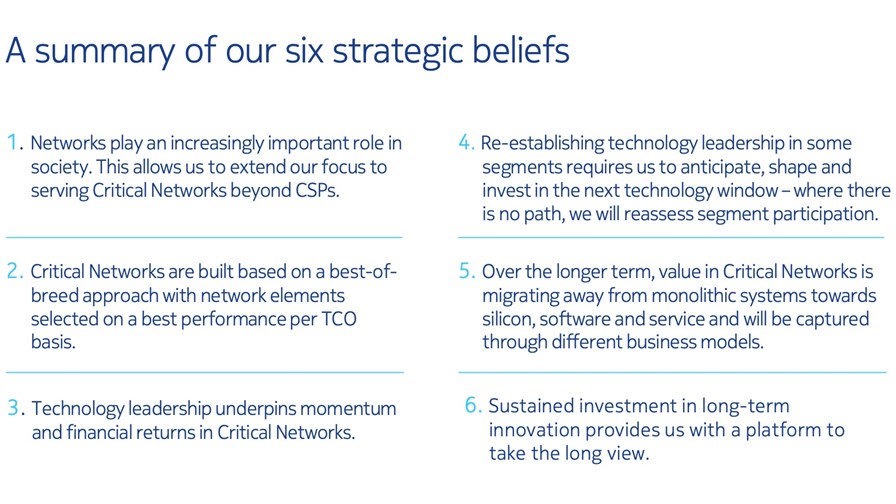 A summary of our six strategic beliefs

1. Networks play an increasingly important role in society. This allows us to extend our focus to serving Critical Networks beyond CSPs.

2. Critical Networks are built based on a best-of-breed approach with network elements selected on a best performance per TCO basis.

3. Technology leadership underpins momentum and financial returns in Critical Networks.

4. Re-establishing technology leadership in some segments requires us to anticipate, shape and invest in the next technology window – where there is no path, we will reassess segment participation.

5. Over the longer term, value in Critical Networks is migrating away from monolithic systems towards silicon, software and service and will be captured through different business models.

6. Sustained investment in long-term innovation provides us with a platform to take the long view.